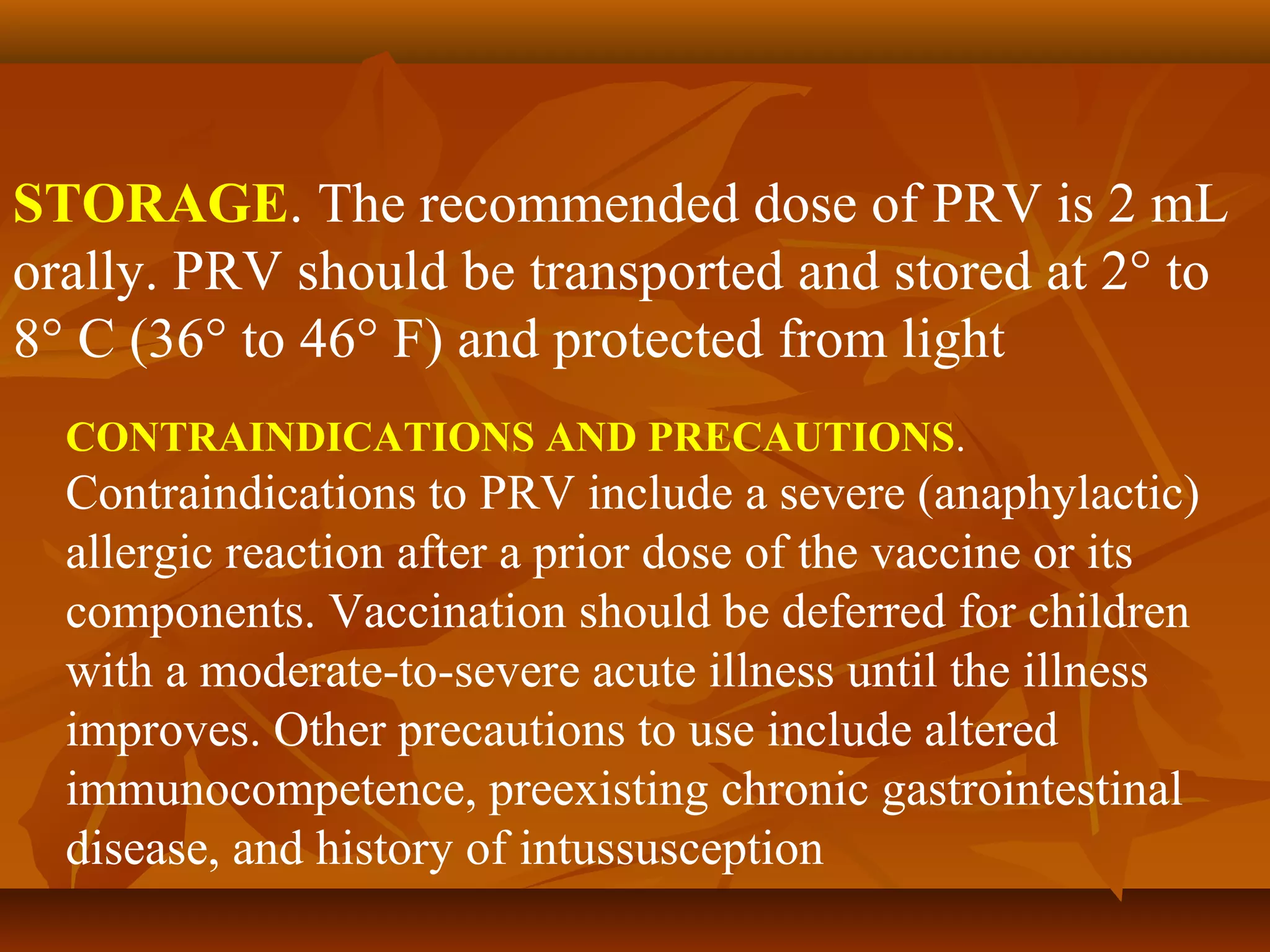 STORAGE. The recommended dose of PRV is 2 mL orally. PRV should be transported and stored at 2° to 8° C (36° to 46° F) and protected from light

CONTRAINDICATIONS AND PRECAUTIONS. Contraindications to PRV include a severe (anaphylactic) allergic reaction after a prior dose of the vaccine or its components. Vaccination should be deferred for children with a moderate-to-severe acute illness until the illness improves. Other precautions to use include altered immunocompetence, preexisting chronic gastrointestinal disease, and history of intussusception